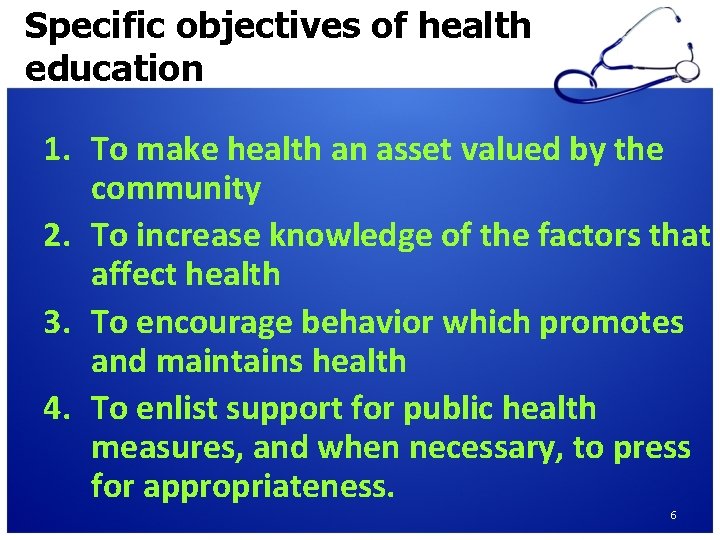 Specific objectives of health education

1. To make health an asset valued by the community
2. To increase knowledge of the factors that affect health
3. To encourage behavior which promotes and maintains health
4. To enlist support for public health measures, and when necessary, to press for appropriateness.

6